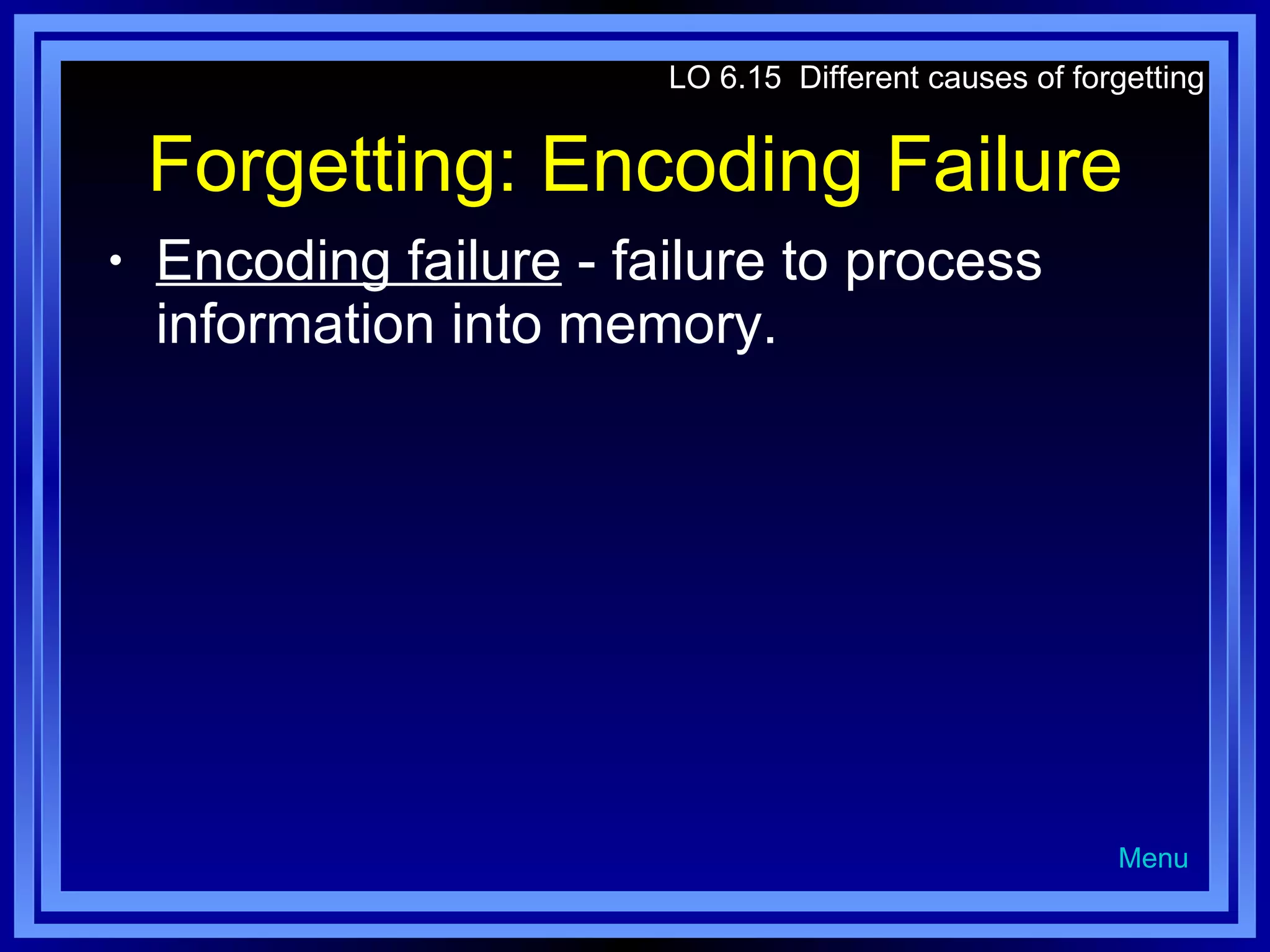 LO 6.15 Different causes of forgetting

Forgetting: Encoding Failure

• Encoding failure - failure to process information into memory.

Menu